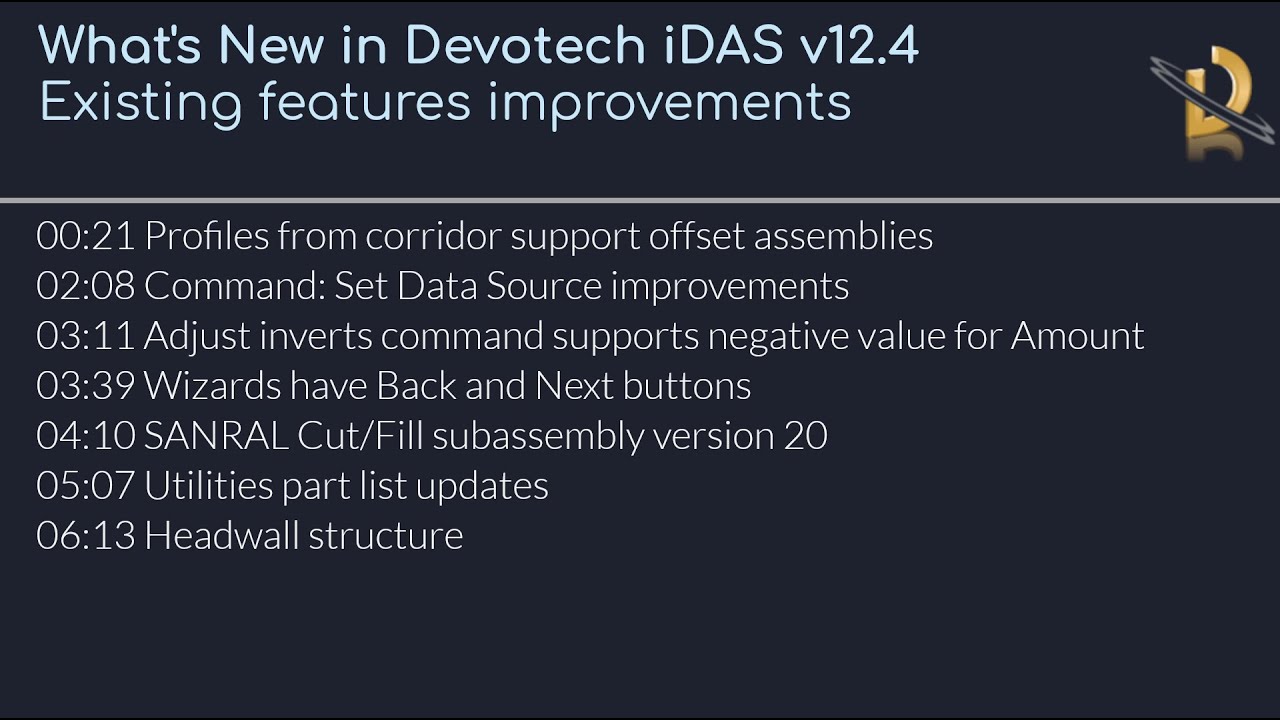 What's New in Devotech iDAS v12.4
Existing features improvements

00:21 Profiles from corridor support offset assemblies
02:08 Command: Set Data Source improvements
03:11 Adjust inverts command supports negative value for Amount
03:39 Wizards have Back and Next buttons
04:10 SANRAL Cut/Fill subassembly version 20
05:07 Utilities part list updates
06:13 Headwall structure